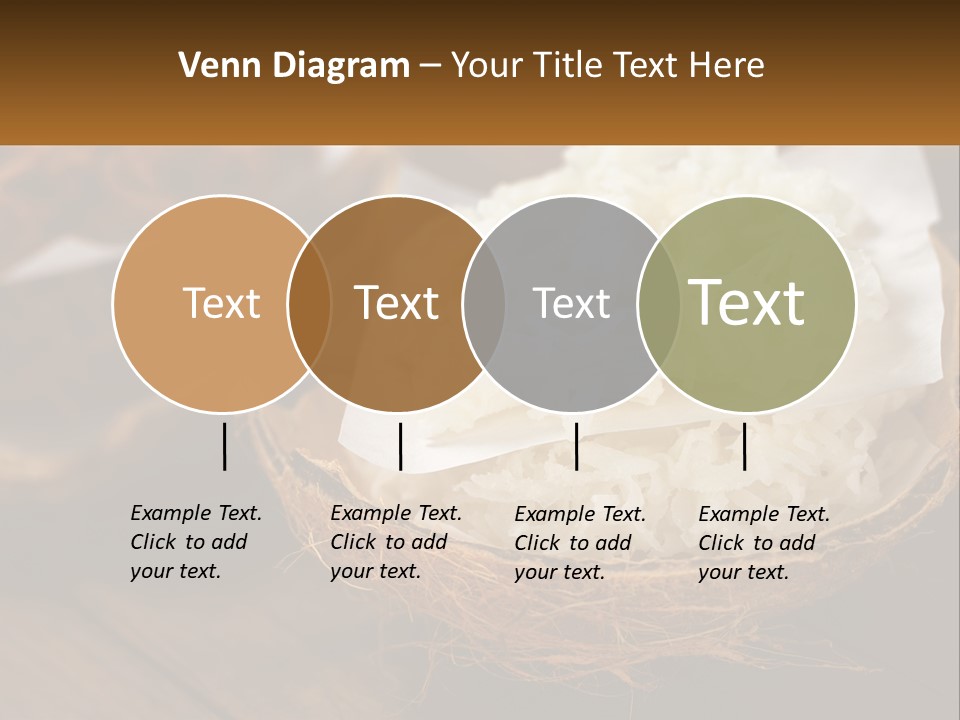 Venn Diagram – Your Title Text Here

Text

Text

Text

Text

Example Text. Click to add your text.

Example Text. Click to add your text.

Example Text. Click to add your text.

Example Text. Click to add your text.